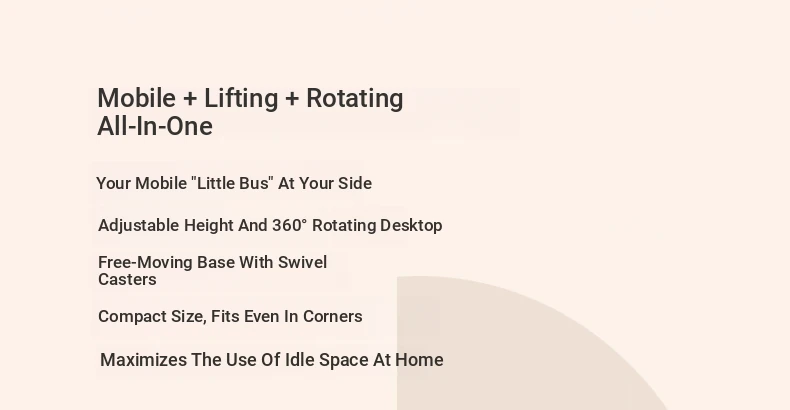 Mobile + Lifting + Rotating All-In-One

Your Mobile "Little Bus" At Your Side

Adjustable Height And 360° Rotating Desktop

Free-Moving Base With Swivel Casters

Compact Size, Fits Even In Corners

Maximizes The Use Of Idle Space At Home